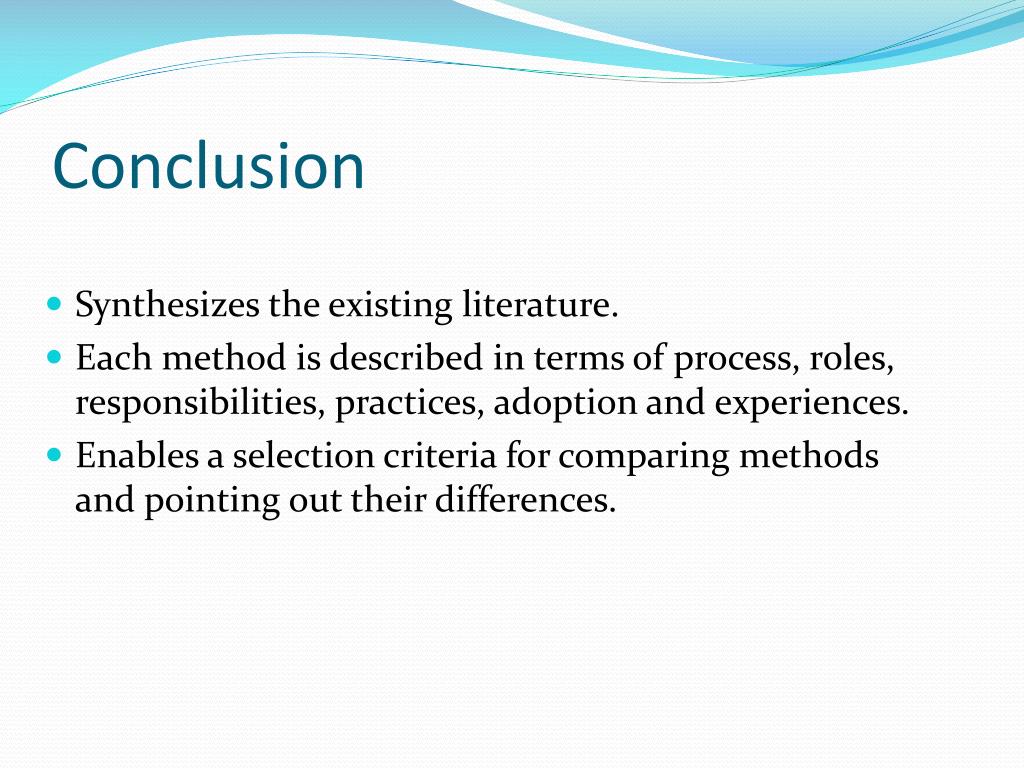 Conclusion

- Synthesizes the existing literature.
- Each method is described in terms of process, roles, responsibilities, practices, adoption and experiences.
- Enables a selection criteria for comparing methods and pointing out their differences.